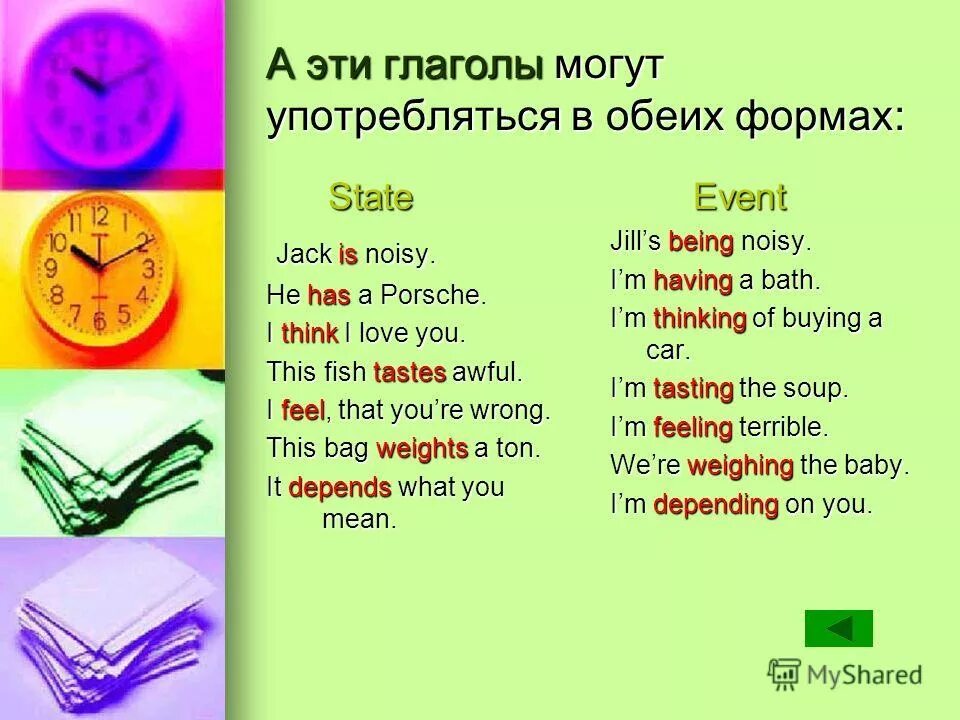 А эти глаголы могут употребляться в обеих формах:

State

Jack is noisy.
He has a Porsche.
I think I love you.
This fish tastes awful.
I feel, that you're wrong.
This bag weights a ton.
It depends what you mean.

Event

Jill's being noisy.
I'm having a bath.
I'm thinking of buying a car.
I'm tasting the soup.
I'm feeling terrible.
We're weighing the baby.
I'm depending on you.

MyShared